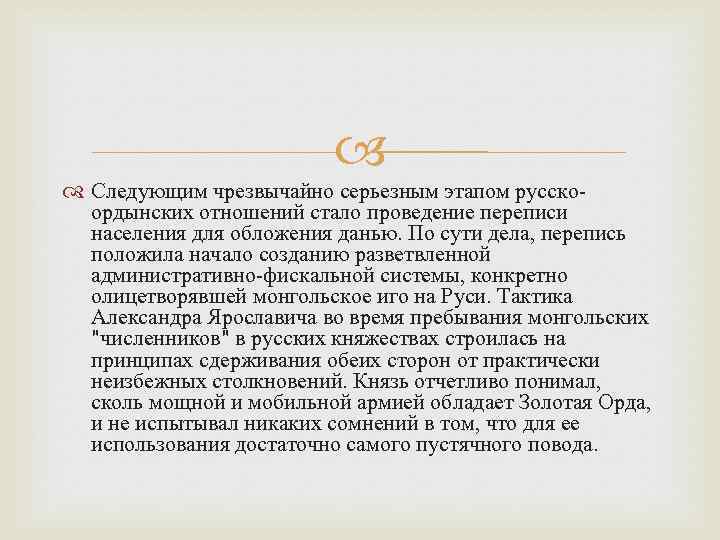 Следующим чрезвычайно серьезным этапом русско-ордынских отношений стало проведение переписи населения для обложения данью. По сути дела, перепись положила начало созданию разветвленной административно-фискальной системы, конкретно олицетворявшей монгольское иго на Руси. Тактика Александра Ярославича во время пребывания монгольских "численников" в русских княжествах строилась на принципах сдерживания обеих сторон от практически неизбежных столкновений. Князь отчетливо понимал, сколь мощной и мобильной армией обладает Золотая Орда, и не испытывал никаких сомнений в том, что для ее использования достаточно самого пустячного повода.